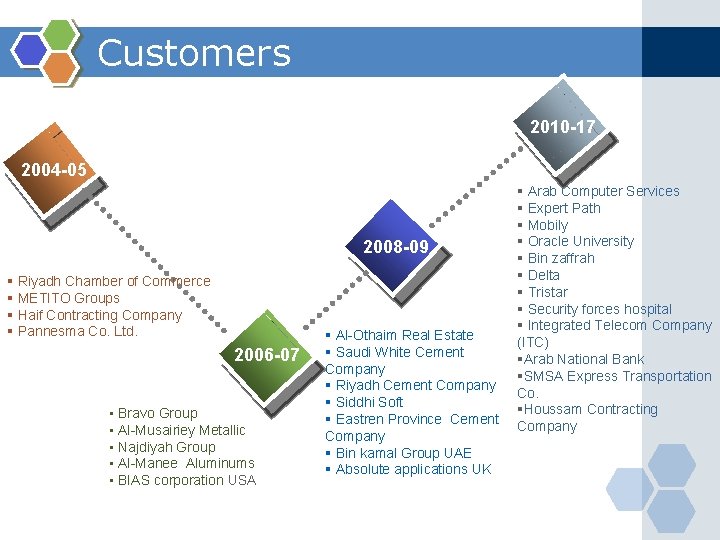 Customers

2004-05

▪ Riyadh Chamber of Commerce
▪ METITO Groups
▪ Haif Contracting Company
▪ Pannesma Co. Ltd.

2006-07

▪ Bravo Group
▪ Al-Musairiey Metallic
▪ Najdiyah Group
▪ Al-Manee Aluminums
▪ BIAS corporation USA

2008-09

▪ Al-Othaim Real Estate
▪ Saudi White Cement Company
▪ Riyadh Cement Company
▪ Siddhi Soft
▪ Eastren Province Cement Company
▪ Bin kamal Group UAE
▪ Absolute applications UK

2010-17

▪ Arab Computer Services
▪ Expert Path
▪ Mobily
▪ Oracle University
▪ Bin zaffrah
▪ Delta
▪ Tristar
▪ Security forces hospital
▪ Integrated Telecom Company (ITC)
▪Arab National Bank
▪SMSA Express Transportation Co.
▪Houssam Contracting Company